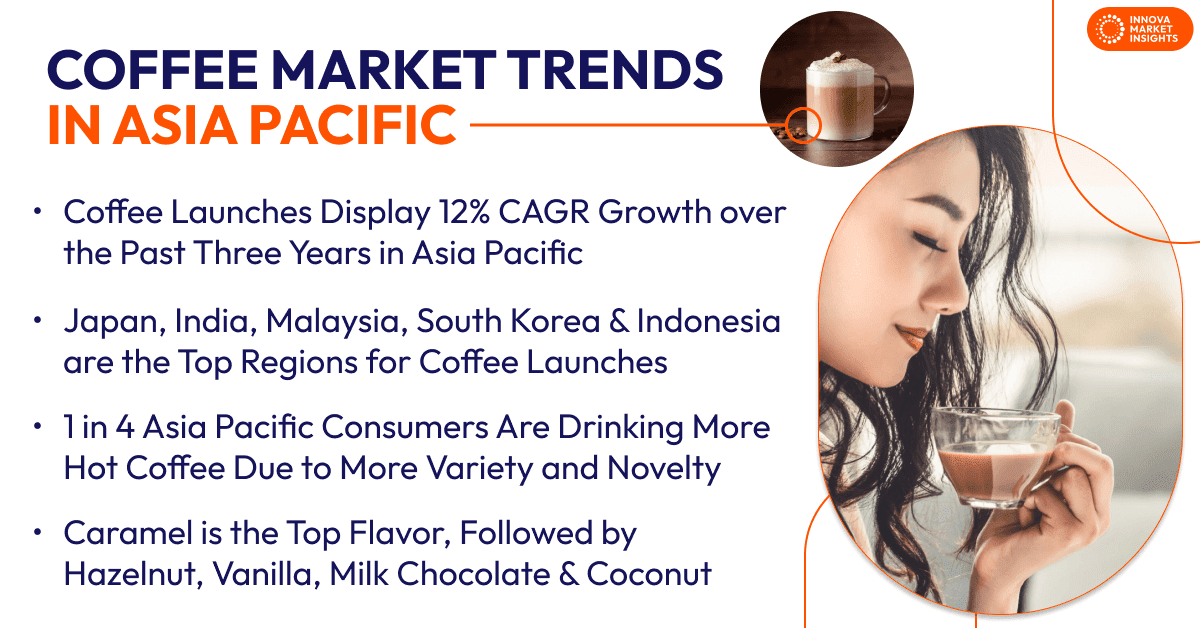 INNOVA MARKET INSIGHTS

COFFEE MARKET TRENDS
IN ASIA PACIFIC

• Coffee Launches Display 12% CAGR Growth over the Past Three Years in Asia Pacific

• Japan, India, Malaysia, South Korea & Indonesia are the Top Regions for Coffee Launches

• 1 in 4 Asia Pacific Consumers Are Drinking More Hot Coffee Due to More Variety and Novelty

• Caramel is the Top Flavor, Followed by Hazelnut, Vanilla, Milk Chocolate & Coconut